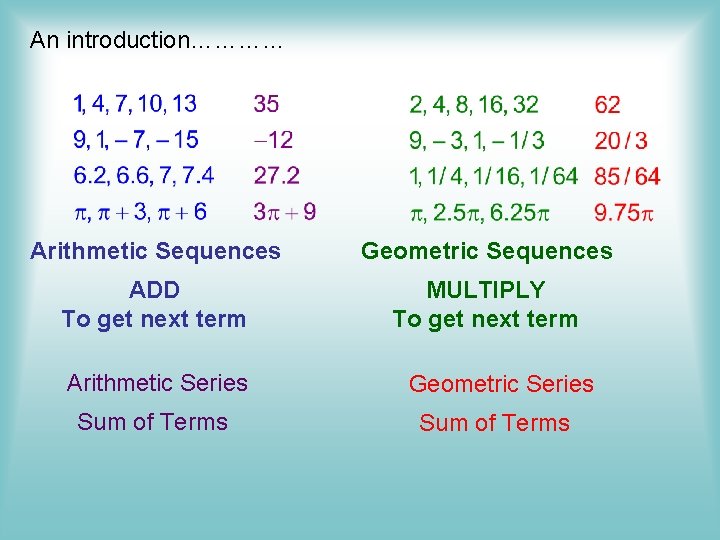 An introduction…………

$1, 4, 7, 10, 13$ $35$
$9, 1, -7, -15$ $-12$
$6.2, 6.6, 7, 7.4$ $27.2$
$\pi, \pi+3, \pi+6$ $3\pi+9$

Arithmetic Sequences

ADD
To get next term

Arithmetic Series

Sum of Terms

$2, 4, 8, 16, 32$ $62$
$9, -3, 1, -1/3$ $20/3$
$1, 1/4, 1/16, 1/64$ $85/64$
$\pi, 2.5\pi, 6.25\pi$ $9.75\pi$

Geometric Sequences

MULTIPLY
To get next term

Geometric Series

Sum of Terms